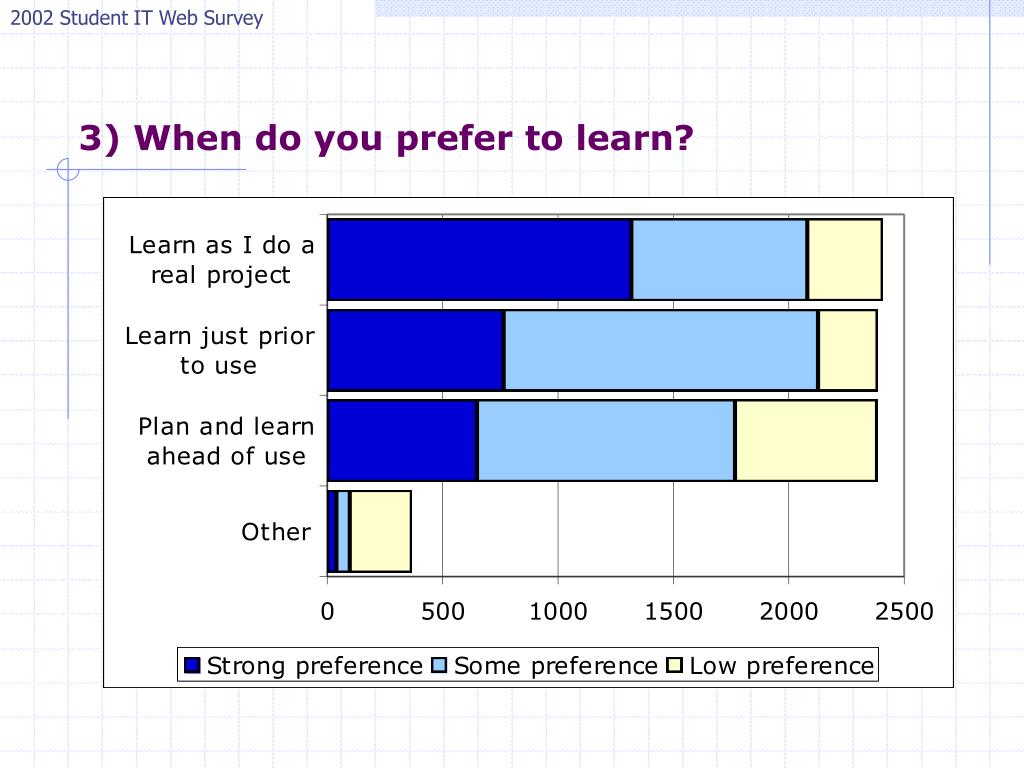 2002 Student IT Web Survey

3) When do you prefer to learn?

Learn as I do a real project

Learn just prior to use

Plan and learn ahead of use

Other

0 500 1000 1500 2000 2500

Strong preference Some preference Low preference